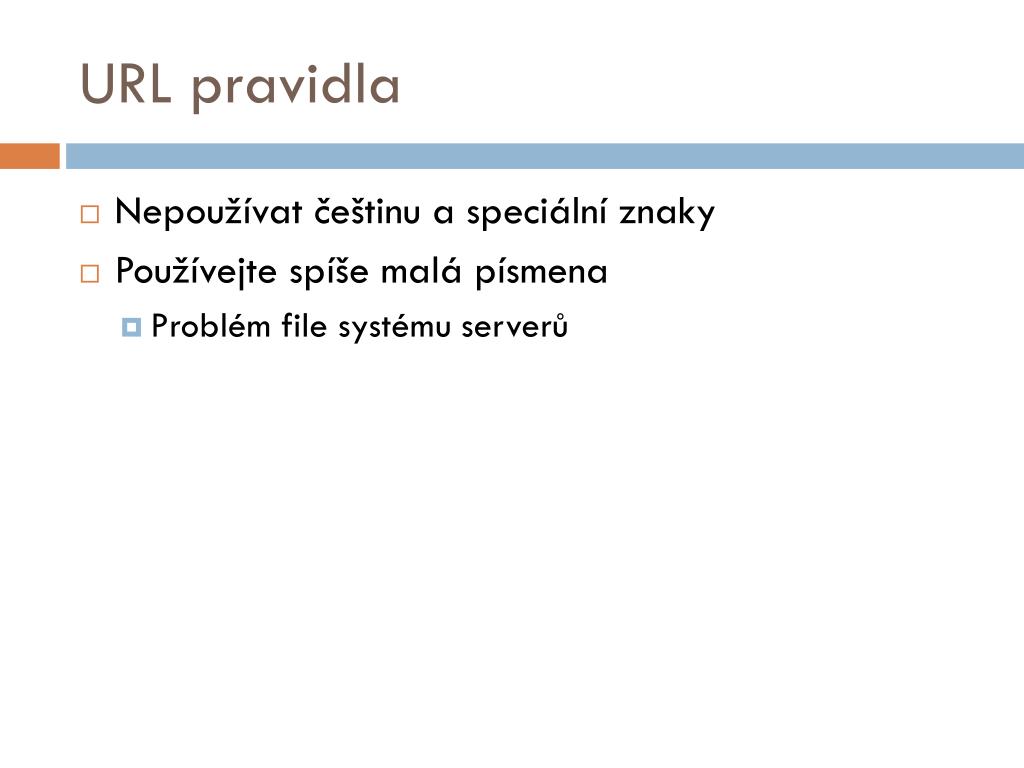 URL pravidla

Nepoužívat češtinu a speciální znaky

Používejte spíše malá písmena

Problém file systému serverů